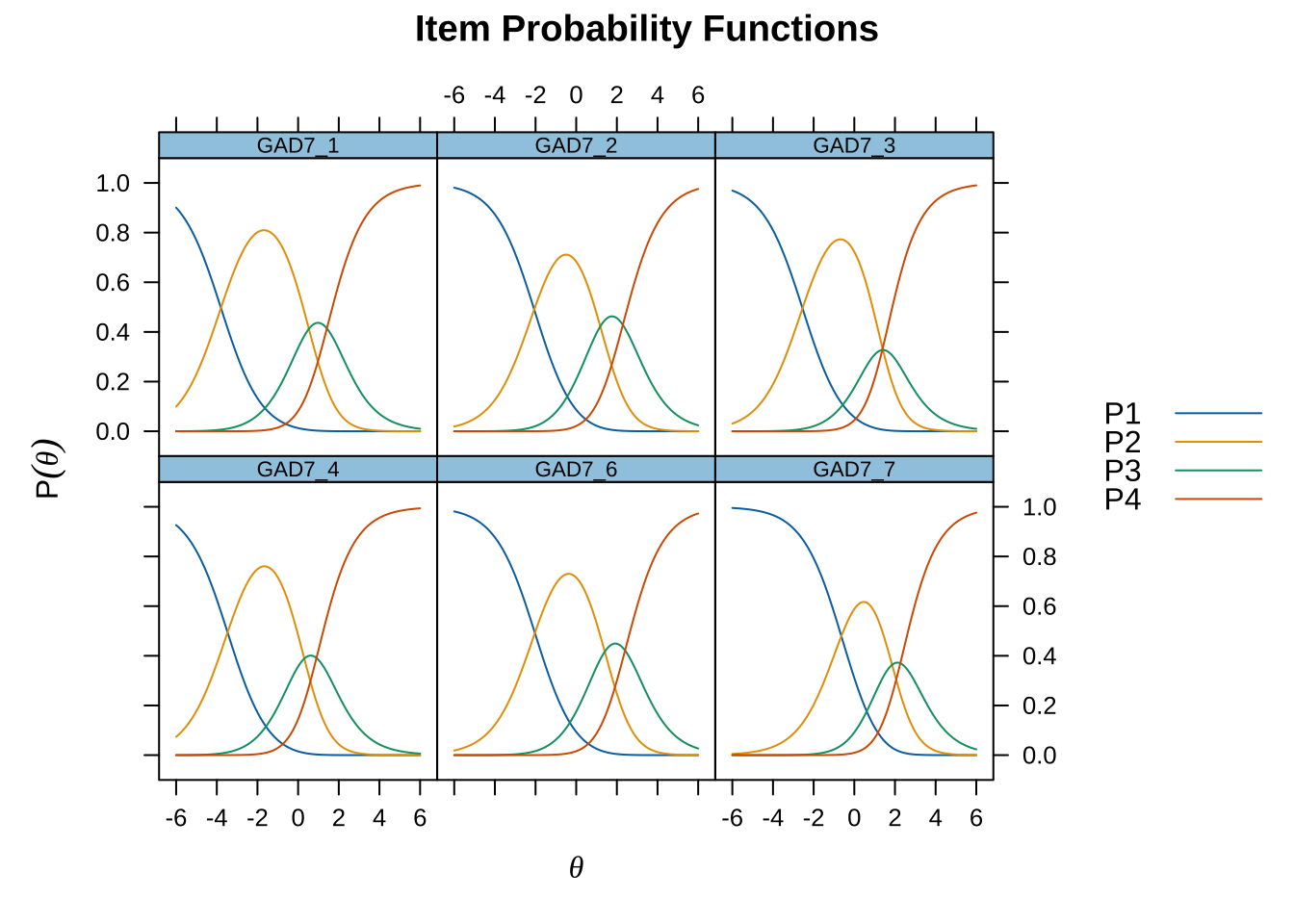 Item Probability Functions

-6 -4 -2 0 2 4 6

GAD7_1

GAD7_2

GAD7_3

1.0
0.8
0.6
0.4
0.2
0.0

$P(\theta)$

GAD7_4

GAD7_6

GAD7_7

1.0
0.8
0.6
0.4
0.2
0.0

-6 -4 -2 0 2 4 6

-6 -4 -2 0 2 4 6

$\theta$

P1
P2
P3
P4